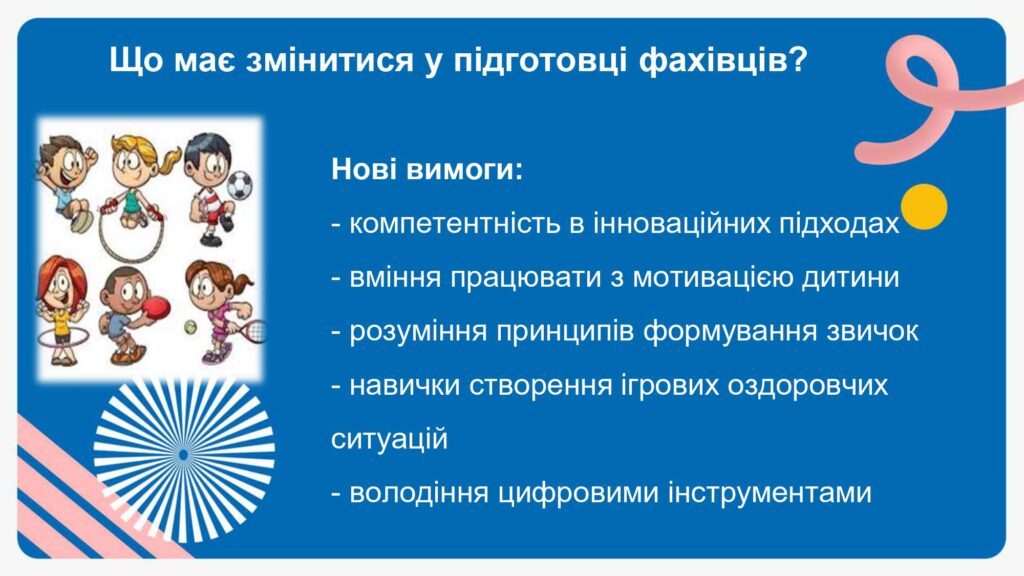 Що має змінитися у підготовці фахівців?

Нові вимоги:
- компетентність в інноваційних підходах
- вміння працювати з мотивацією дитини
- розуміння принципів формування звичок
- навички створення ігрових оздоровчих ситуацій
- володіння цифровими інструментами